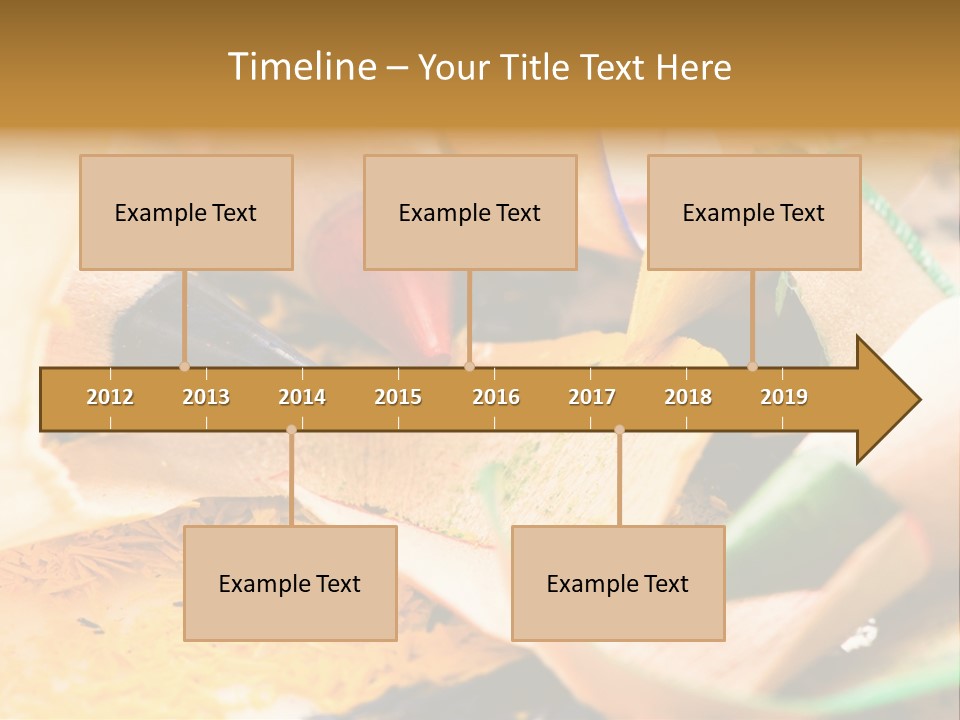 Timeline – Your Title Text Here

Example Text

Example Text

Example Text

2012 2013 2014 2015 2016 2017 2018 2019

Example Text

Example Text